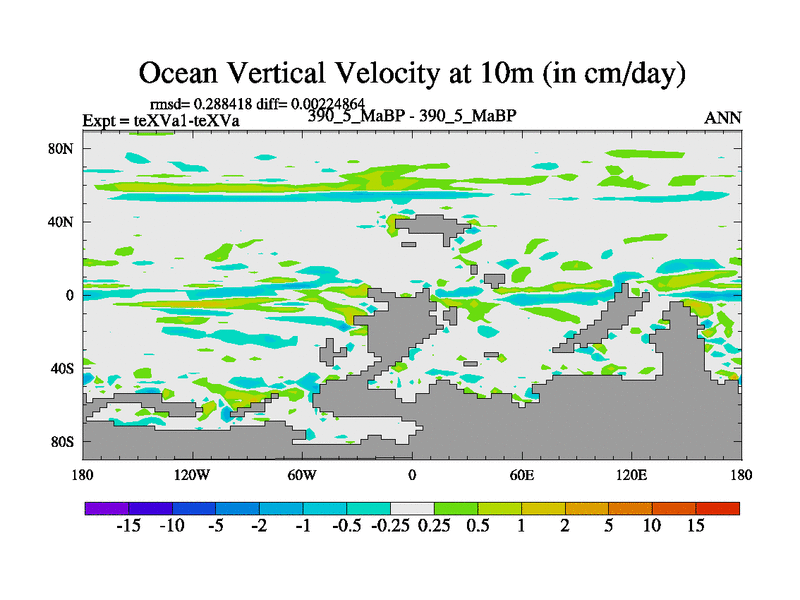 Ocean Vertical Velocity at 10m (in cm/day)

rmsd= 0.288418 diff= 0.00224864
Expt = teXVa1-teXVa   390_5_MaBP - 390_5_MaBP   ANN

80N
40N
0
40S
80S

180   120W   60W   0   60E   120E   180

-15 -10 -5 -2 -1 -0.5 -0.25 0.25 0.5 1 2 5 10 15